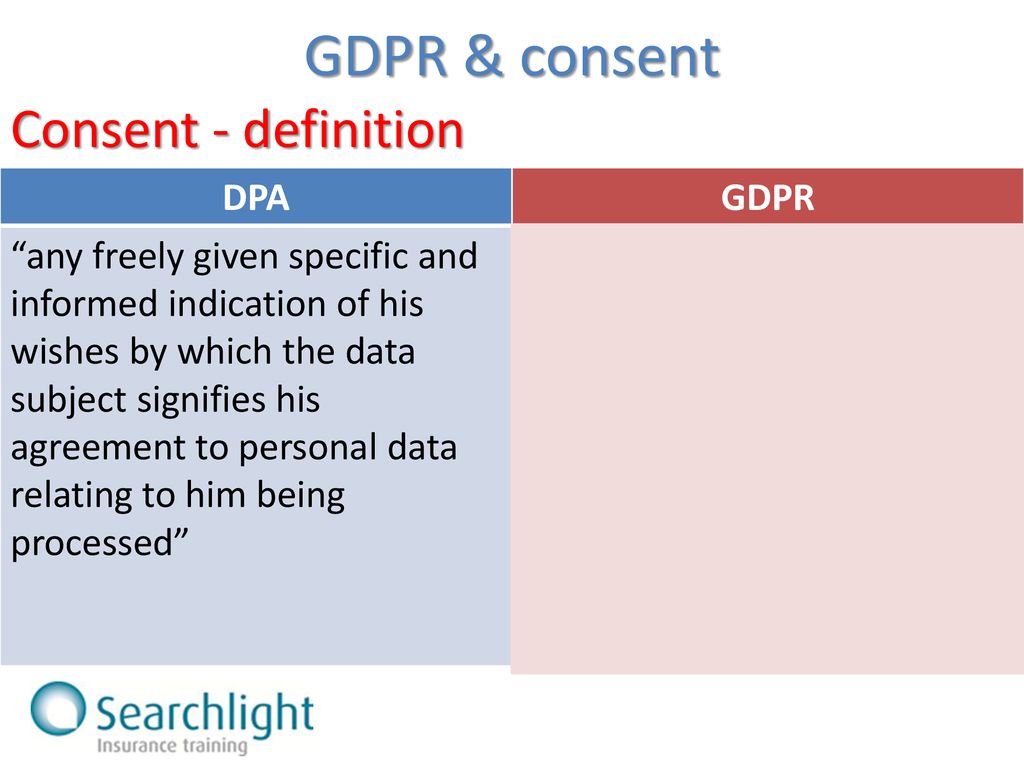 GDPR & consent

Consent - definition

| DPA | GDPR |
|---|---|
| “any freely given specific and informed indication of his wishes by which the data subject signifies his agreement to personal data relating to him being processed” | |

Searchlight
Insurance training